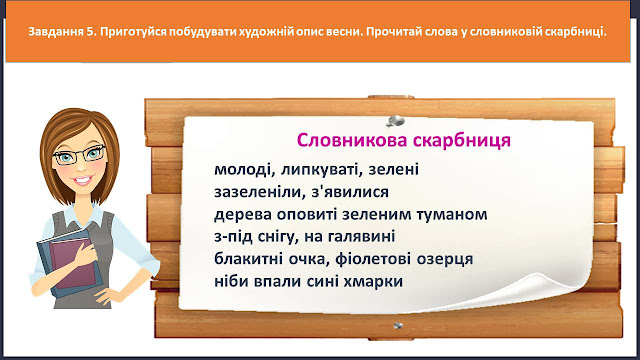 Завдання 5. Приготуйся побудувати художній опис весни. Прочитай слова у словниковій скарбниці.

Словникова скарбниця

молоді, липкуваті, зелені
зазеленіли, з'явилися
дерева оповиті зеленим туманом
з-під снігу, на галявині
блакитні очка, фіолетові озерця
ніби впали сині хмарки